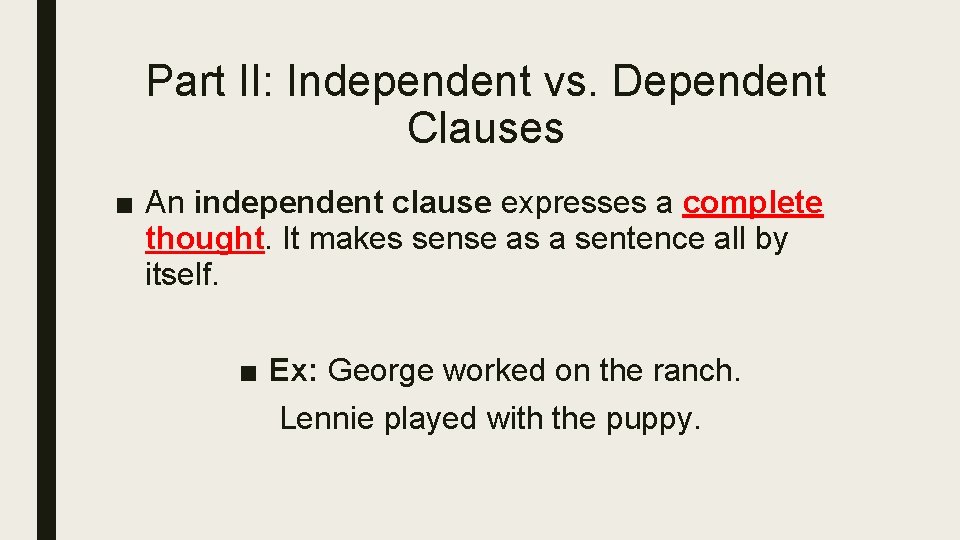 Part II: Independent vs. Dependent Clauses

■ An independent clause expresses a complete thought. It makes sense as a sentence all by itself.

■ Ex: George worked on the ranch.
Lennie played with the puppy.